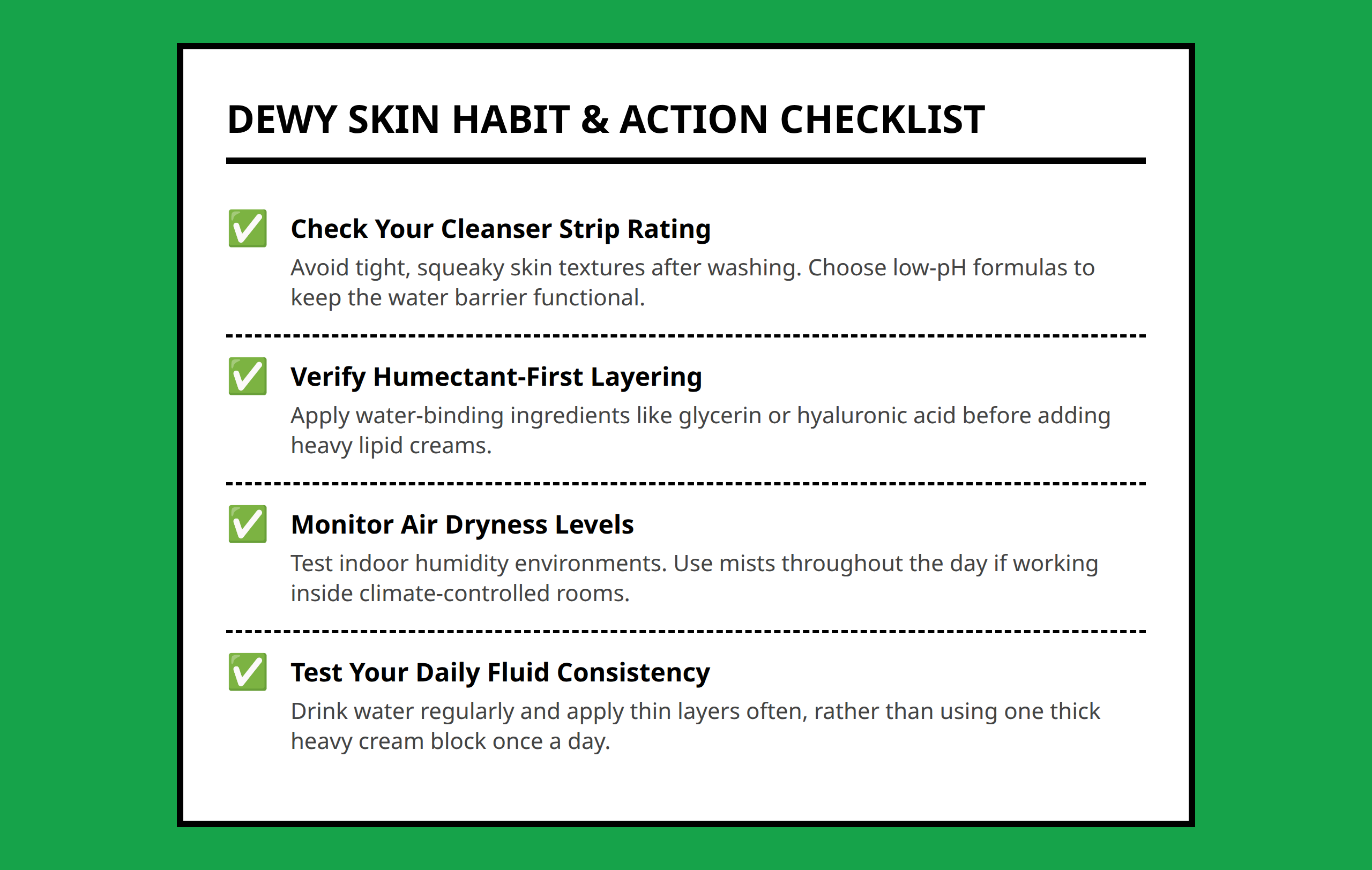 DEWY SKIN HABIT & ACTION CHECKLIST

✅ Check Your Cleanser Strip Rating

Avoid tight, squeaky skin textures after washing. Choose low-pH formulas to keep the water barrier functional.

✅ Verify Humectant-First Layering

Apply water-binding ingredients like glycerin or hyaluronic acid before adding heavy lipid creams.

✅ Monitor Air Dryness Levels

Test indoor humidity environments. Use mists throughout the day if working inside climate-controlled rooms.

✅ Test Your Daily Fluid Consistency

Drink water regularly and apply thin layers often, rather than using one thick heavy cream block once a day.